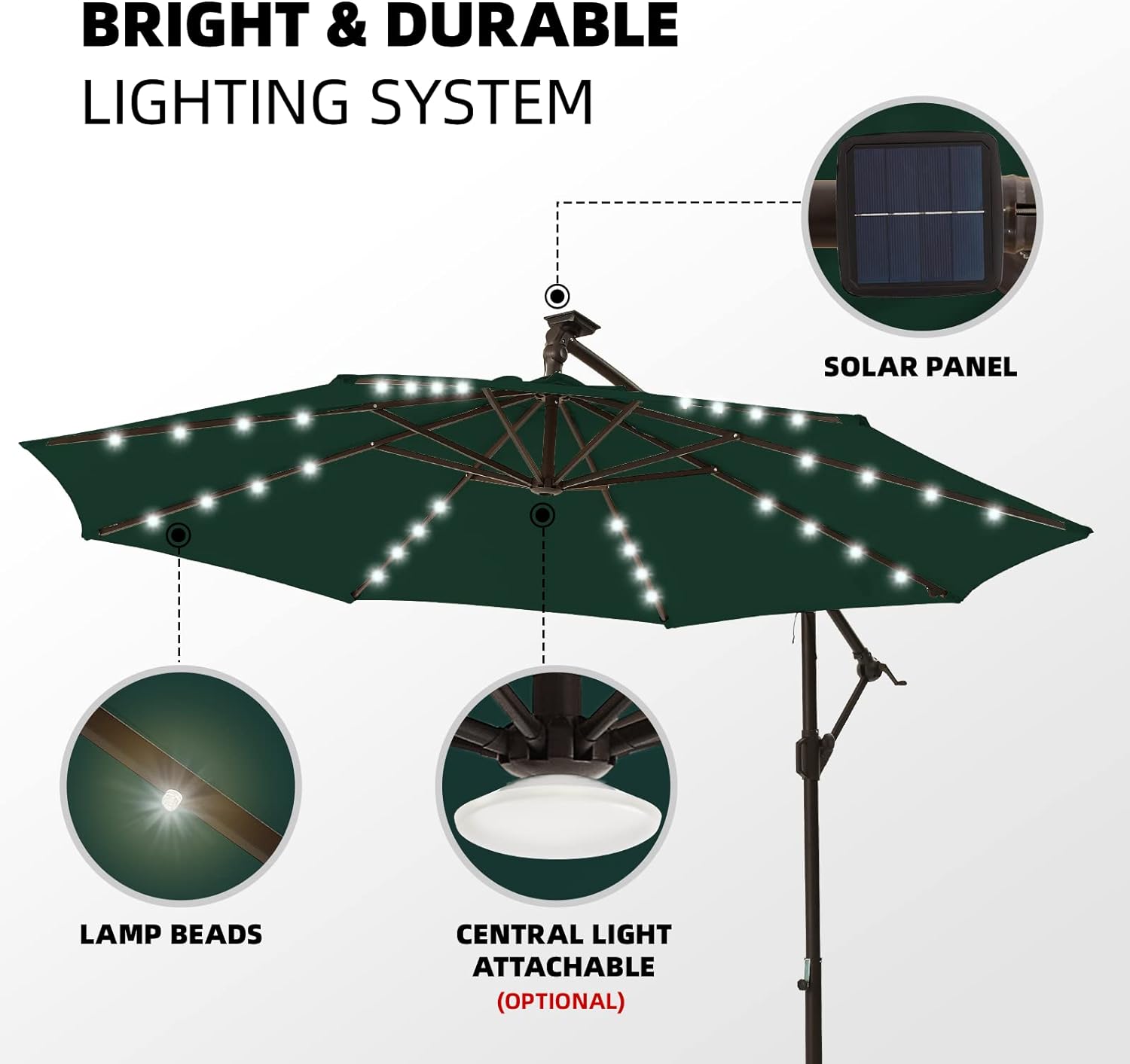 BRIGHT & DURABLE
LIGHTING SYSTEM

SOLAR PANEL

LAMP BEADS

CENTRAL LIGHT ATTACHABLE
(OPTIONAL)